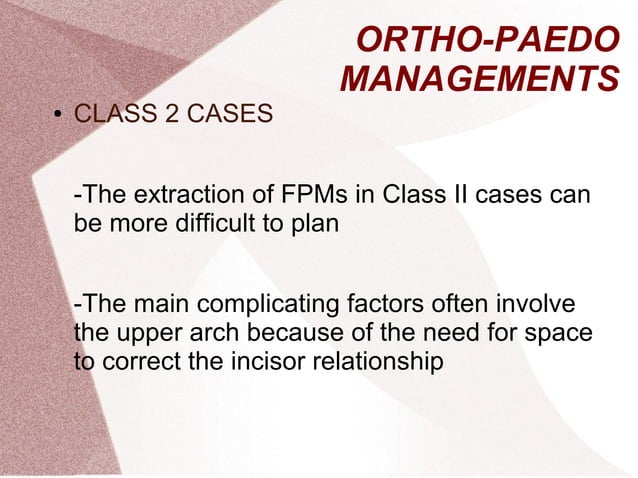 ORTHO-PAEDO MANAGEMENTS

• CLASS 2 CASES

-The extraction of FPMs in Class II cases can be more difficult to plan

-The main complicating factors often involve the upper arch because of the need for space to correct the incisor relationship